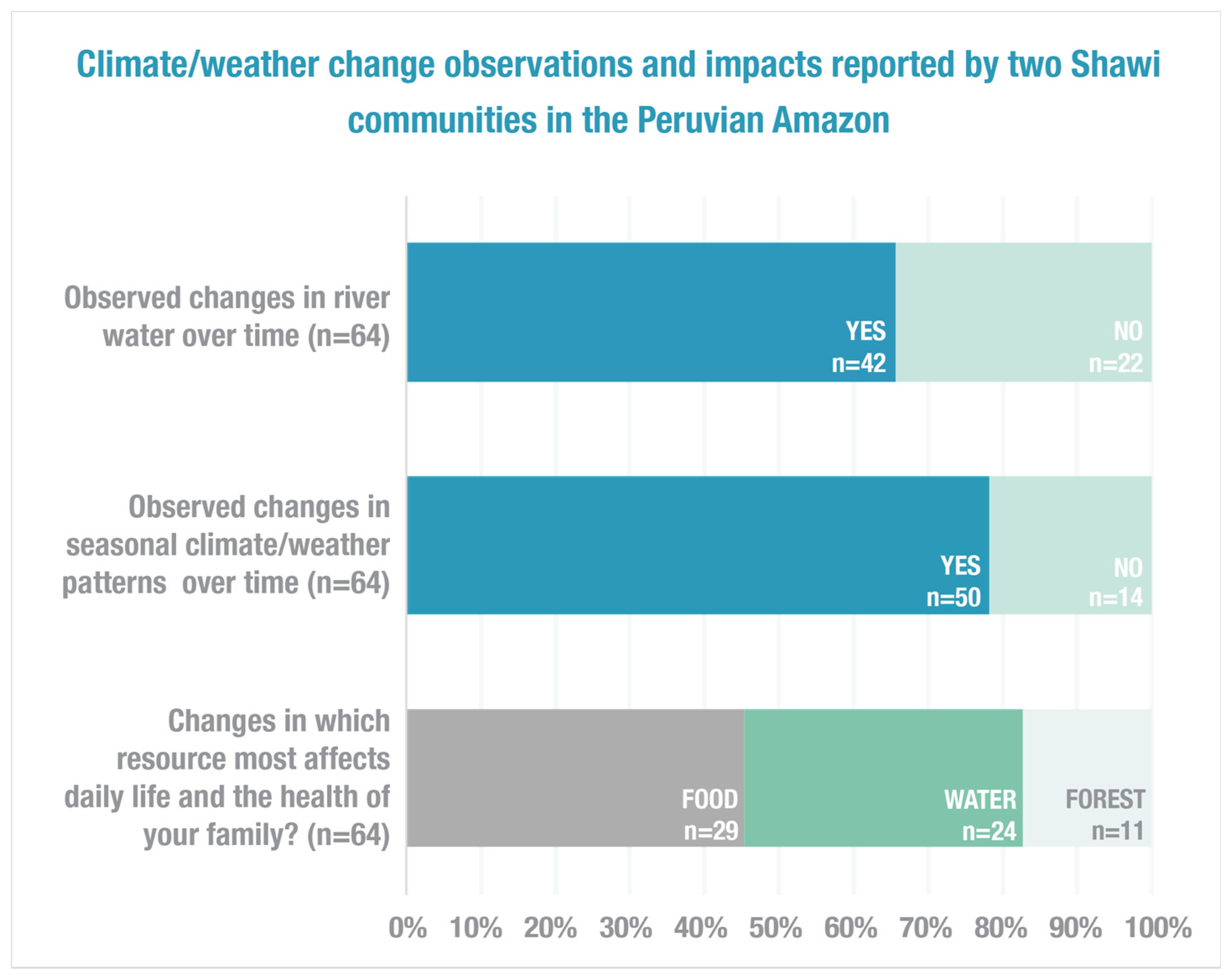 Climate/weather change observations and impacts reported by two Shawi communities in the Peruvian Amazon

Observed changes in river water over time (n=64)

YES n=42

NO n=22

Observed changes in seasonal climate/weather patterns over time (n=64)

YES n=50

NO n=14

Changes in which resource most affects daily life and the health of your family? (n=64)

FOOD n=29

WATER n=24

FOREST n=11

0% 10% 20% 30% 40% 50% 60% 70% 80% 90% 100%